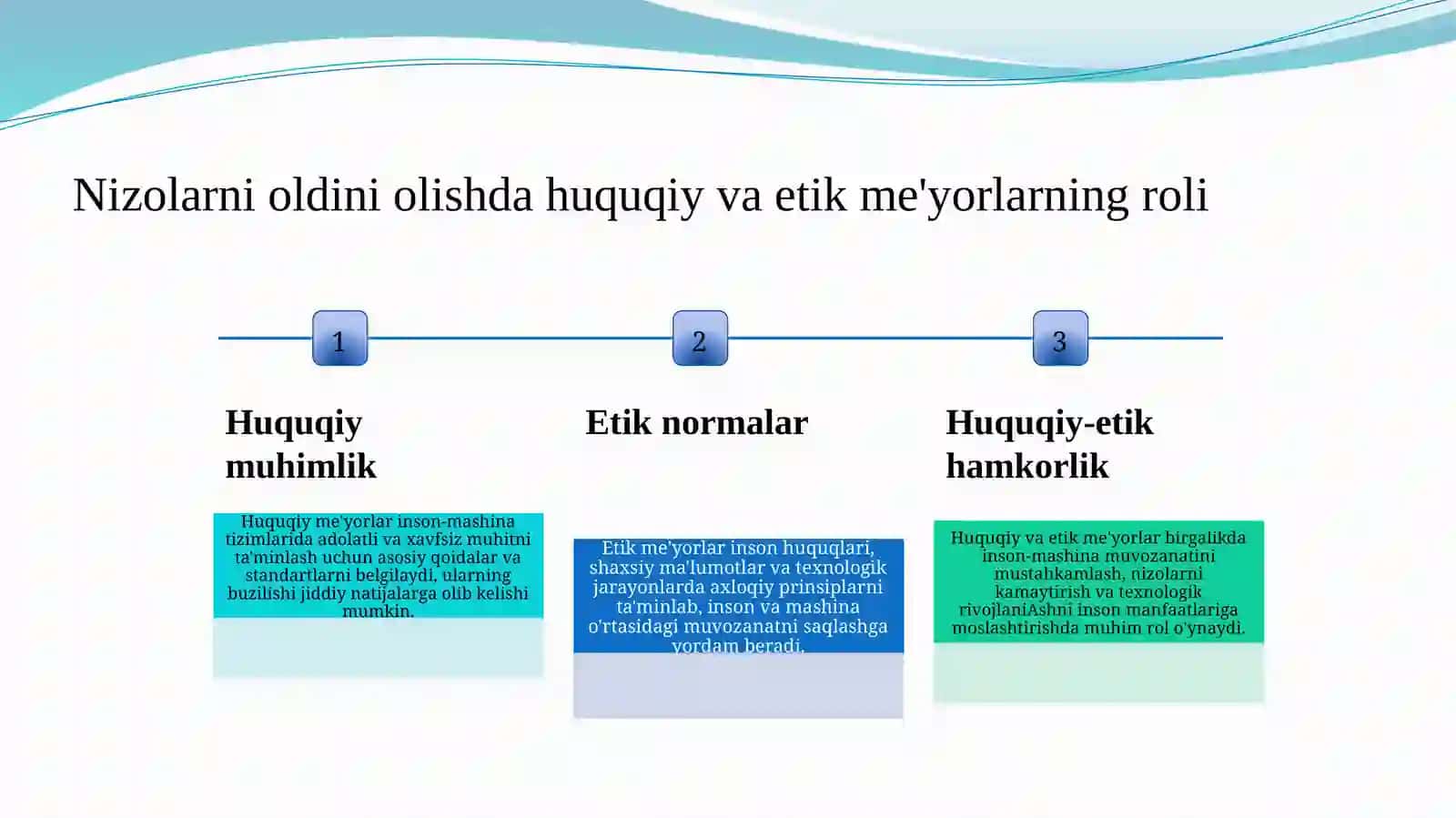 Nizolarni oldini olishda huquqiy va etik me'yorlarning roli

1

Huquqiy muhimlik

Huquqiy me'yorlar inson-mashina tizimlarida adolatli va xavfsiz muhitni ta'minlash uchun asosiy qoidalar va standartlarni belgilaydi, ularning buzilishi jiddiy natijalarga olib kelishi mumkin.

2

Etik normalar

Etik me'yorlar inson huquqlari, shaxsiy ma'lumotlar va texnologik jarayonlarda axloqiy prinsiplarni ta'minlab, inson va mashina o'rtasidagi muvozanatni saqlashga yordam beradi.

3

Huquqiy-etik hamkorlik

Huquqiy va etik me'yorlar birgalikda inson-mashina muvozanatini mustahkamlash, nizolarni kamaytirish va texnologik rivojlaniAshni inson manfaatlariga moslashtirishda muhim rol o'ynaydi.